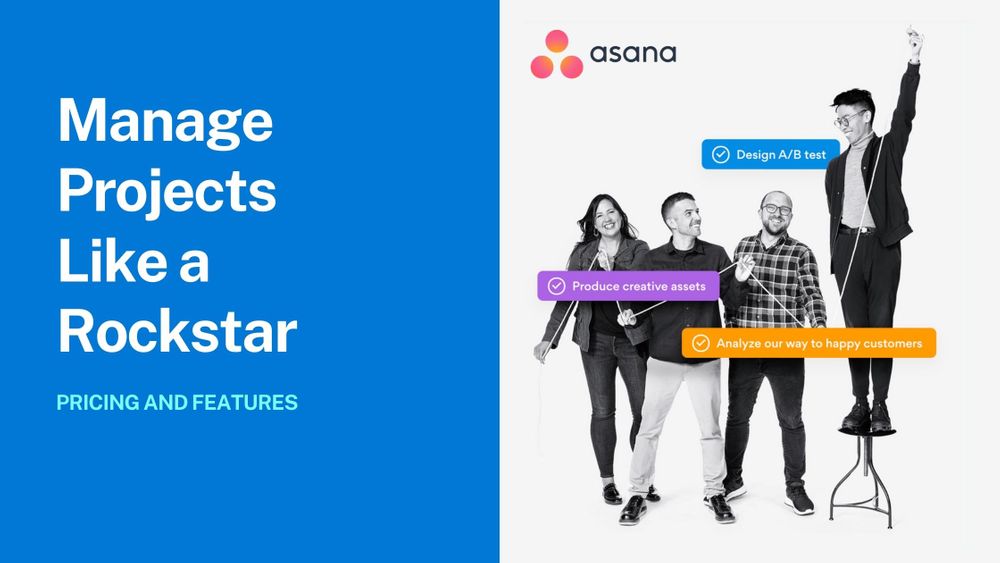 Manage Projects Like a Rockstar

PRICING AND FEATURES

asana

Design A/B test

Produce creative assets

Analyze our way to happy customers